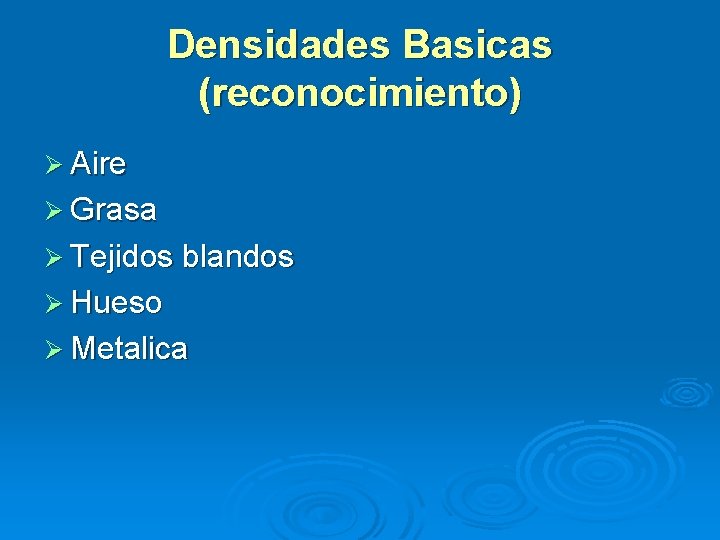 Densidades Basicas
(reconocimiento)

➢ Aire
➢ Grasa
➢ Tejidos blandos
➢ Hueso
➢ Metalica